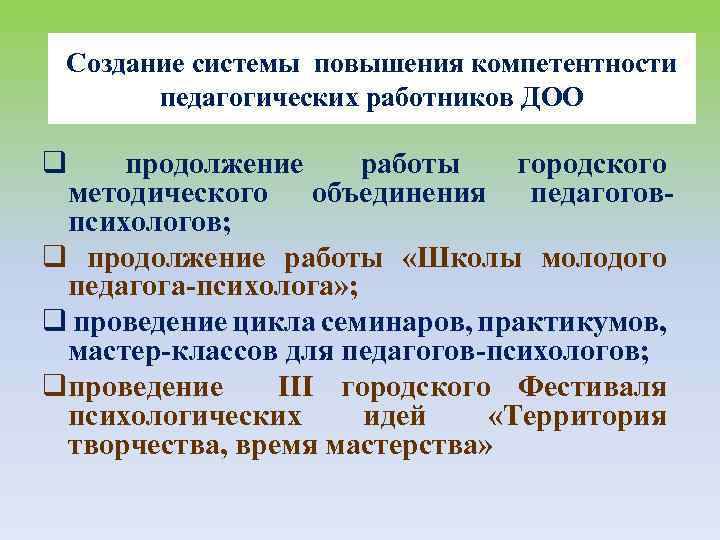 Создание системы повышения компетентности педагогических работников ДОО

❑ продолжение работы городского методического объединения педагогов-психологов;

❑ продолжение работы «Школы молодого педагога-психолога»;

❑ проведение цикла семинаров, практикумов, мастер-классов для педагогов-психологов;

❑ проведение III городского Фестиваля психологических идей «Территория творчества, время мастерства»